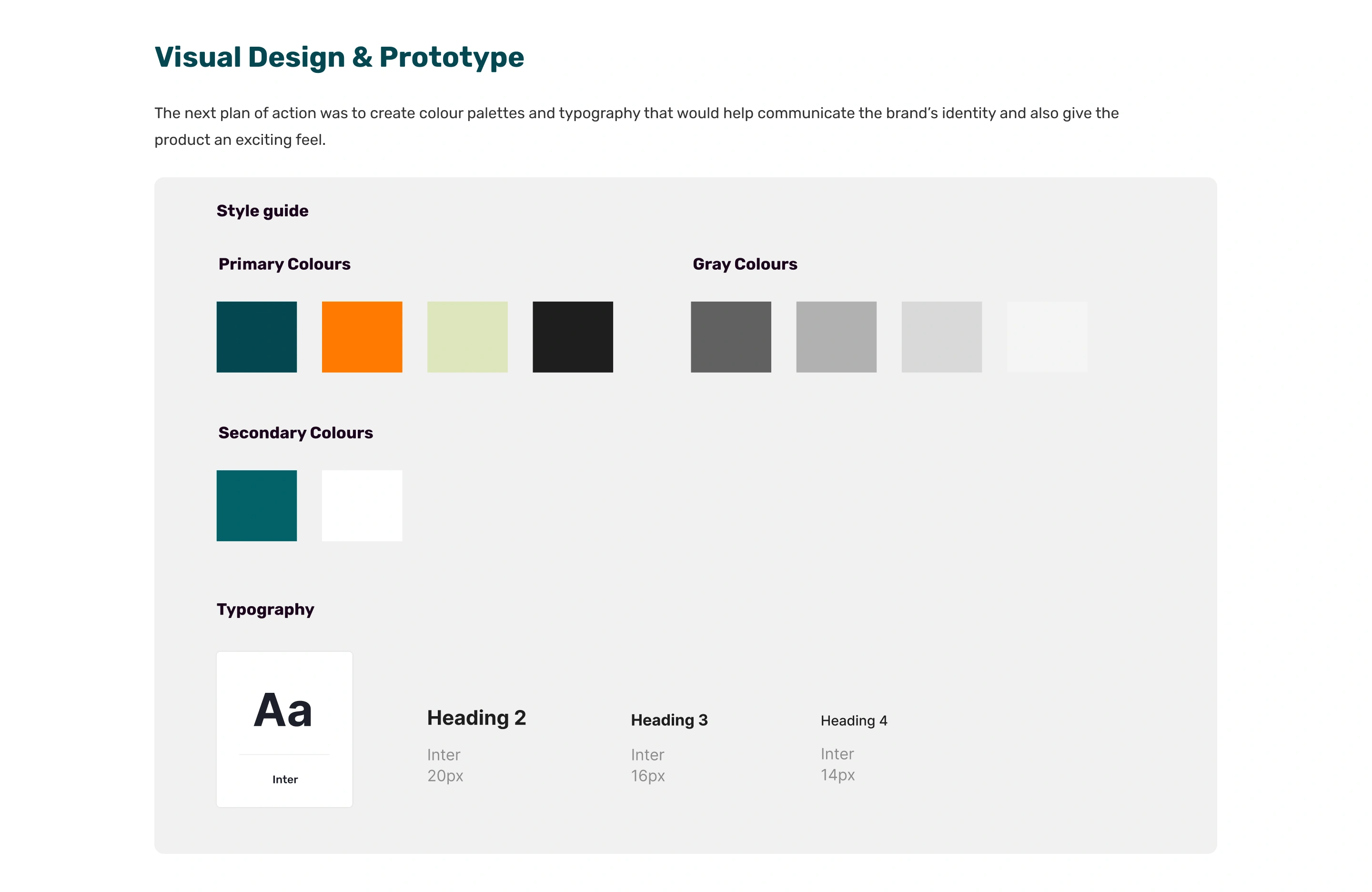 Visual Design & Prototype

The next plan of action was to create colour palettes and typography that would help communicate the brand's identity and also give the product an exciting feel.

Style guide

Primary Colours

Gray Colours

Secondary Colours

Typography

Aa

Inter

Heading 2

Inter
20px

Heading 3

Inter
16px

Heading 4

Inter
14px